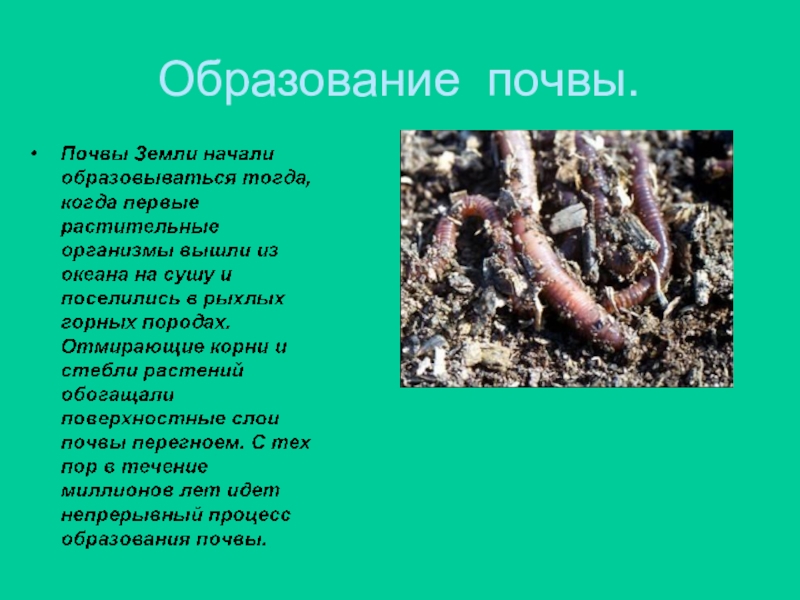 Образование почвы.

• Почвы Земли начали образовываться тогда, когда первые растительные организмы вышли из океана на сушу и поселились в рыхлых горных породах. Отмирающие корни и стебли растений обогащали поверхностные слои почвы перегноем. С тех пор в течение миллионов лет идет непрерывный процесс образования почвы.